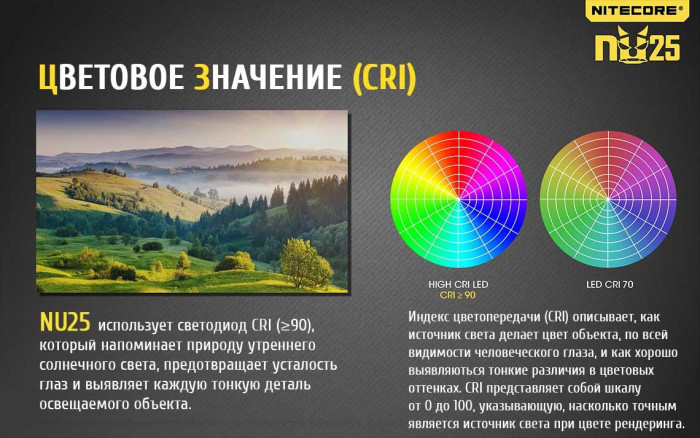 NITECORE®

NU25

ЦВЕТОВОЕ ЗНАЧЕНИЕ (CRI)

HIGH CRI LED
CRI ≥ 90

LED CRI 70

NU25 использует светодиод CRI (≥90), который напоминает природу утреннего солнечного света, предотвращает усталость глаз и выявляет каждую тонкую деталь освещаемого объекта.

Индекс цветопередачи (CRI) описывает, как источник света делает цвет объекта, по всей видимости человеческого глаза, и как хорошо выявляються тонкие различия в цветовых оттенках. CRI представляет собой шкалу от 0 до 100, указывающую, насколько точным является источник света при цвете рендеринга.